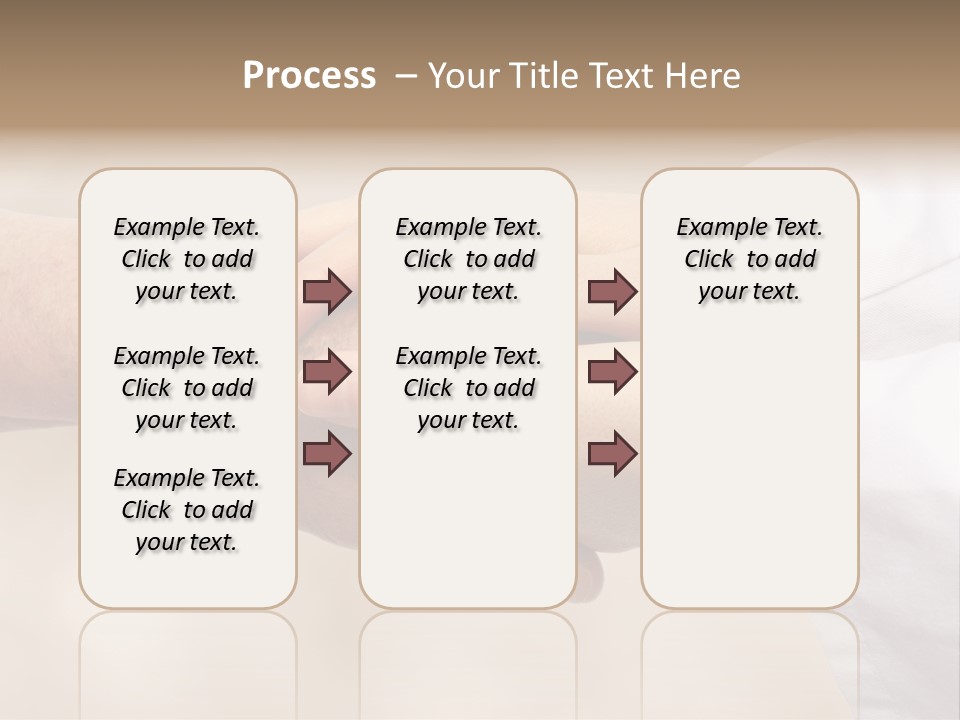 Process – Your Title Text Here

Example Text. Click to add your text.

Example Text. Click to add your text.

Example Text. Click to add your text.

Example Text. Click to add your text.

Example Text. Click to add your text.

Example Text. Click to add your text.